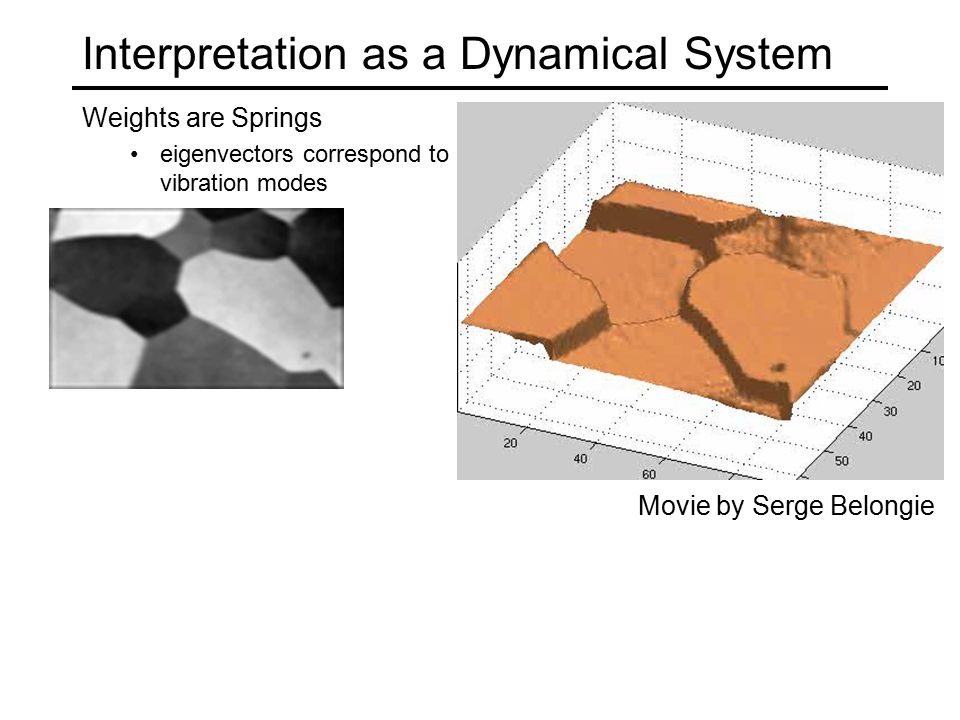 Interpretation as a Dynamical System

Weights are Springs

• eigenvectors correspond to vibration modes

20
40
60
10
20
30
40
50

Movie by Serge Belongie